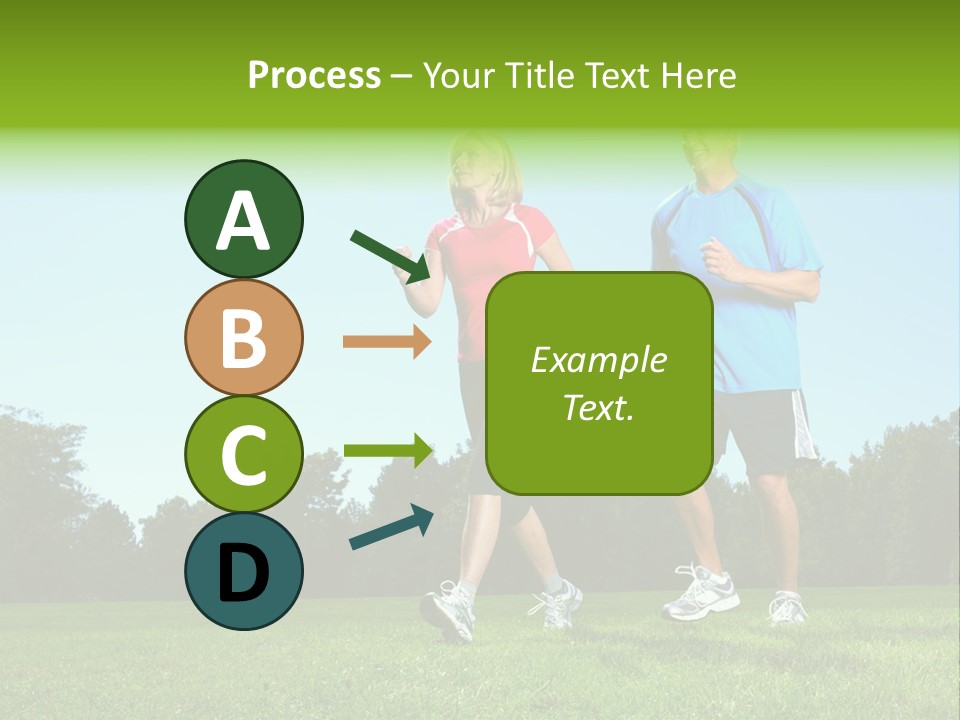 Process – Your Title Text Here

A

B

C

D

Example Text.